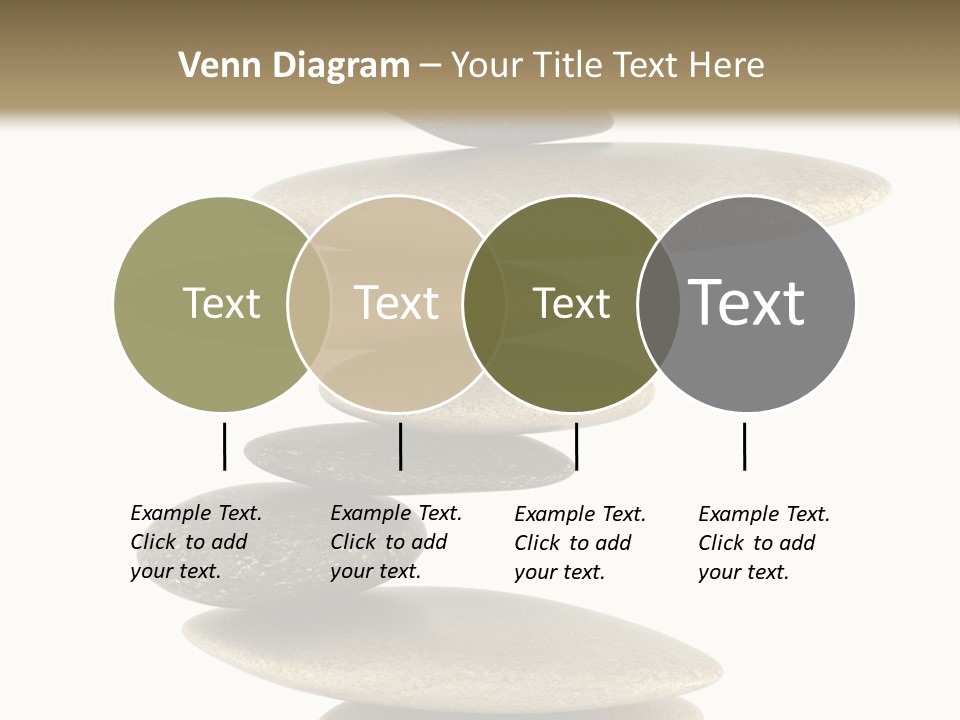 Venn Diagram – Your Title Text Here

Text

Text

Text

Text

Example Text. Click to add your text.

Example Text. Click to add your text.

Example Text. Click to add your text.

Example Text. Click to add your text.